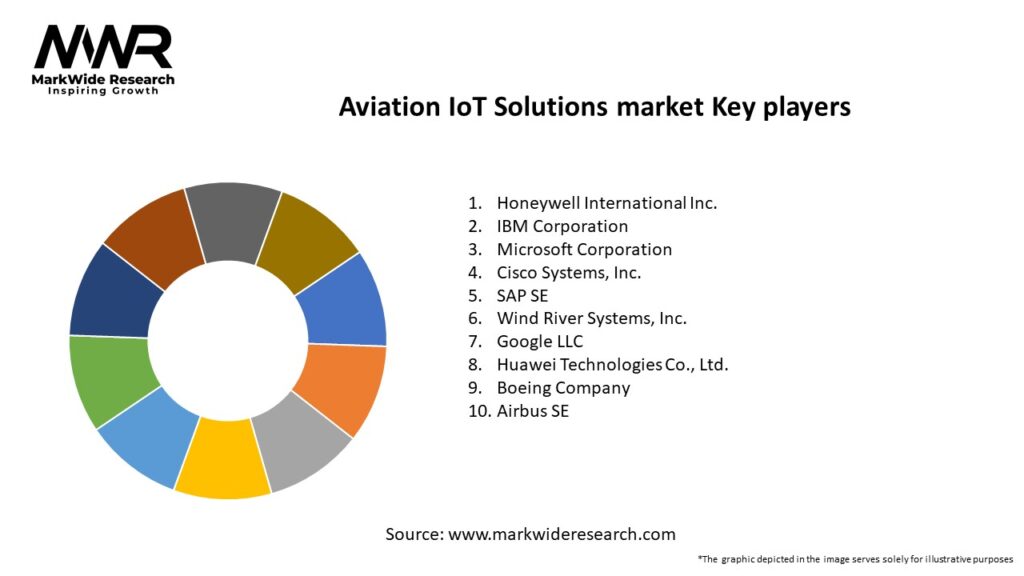 MWR
MarkWide Research
Inspiring Growth

Aviation IoT Solutions market Key players

1. Honeywell International Inc.
2. IBM Corporation
3. Microsoft Corporation
4. Cisco Systems, Inc.
5. SAP SE
6. Wind River Systems, Inc.
7. Google LLC
8. Huawei Technologies Co., Ltd.
9. Boeing Company
10. Airbus SE

Source: www.markwideresearch.com

*The graphic depicted in the image serves solely for illustrative purposes